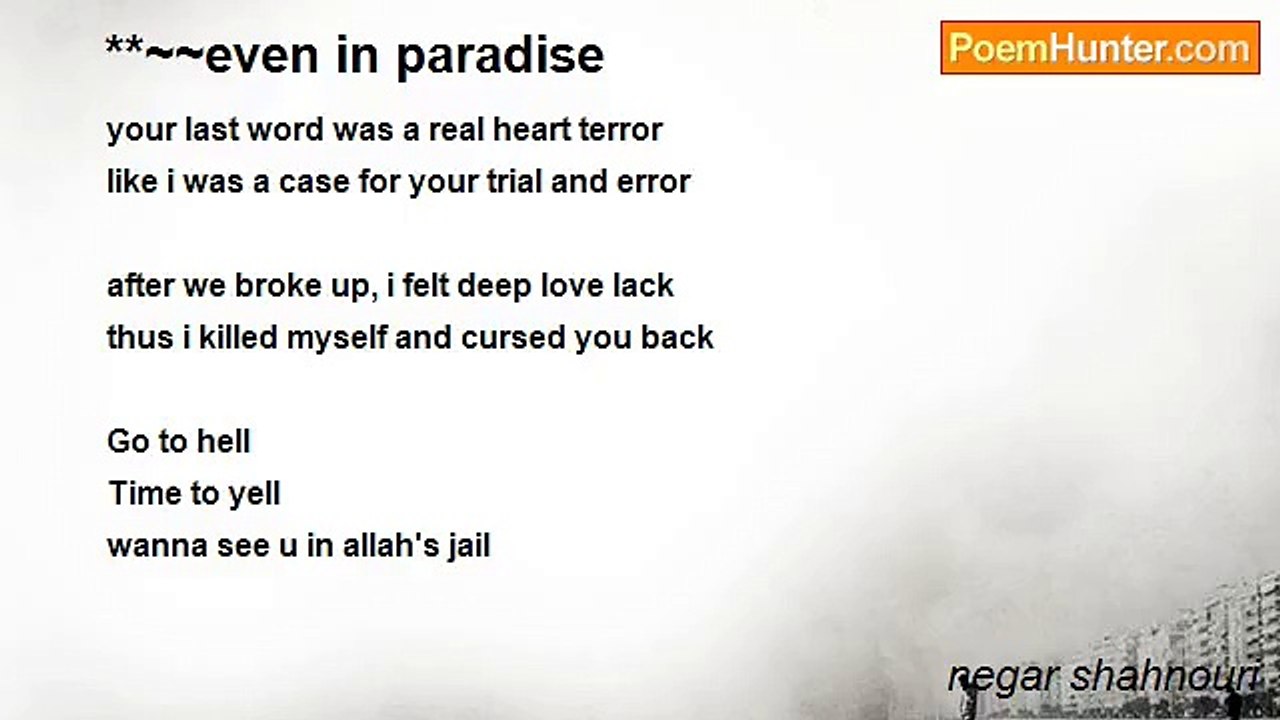 **~~even in paradise

PoemHunter.com

your last word was a real heart terror
like i was a case for your trial and error

after we broke up, i felt deep love lack
thus i killed myself and cursed you back

Go to hell
Time to yell
wanna see u in allah's jail

negar shahnouri